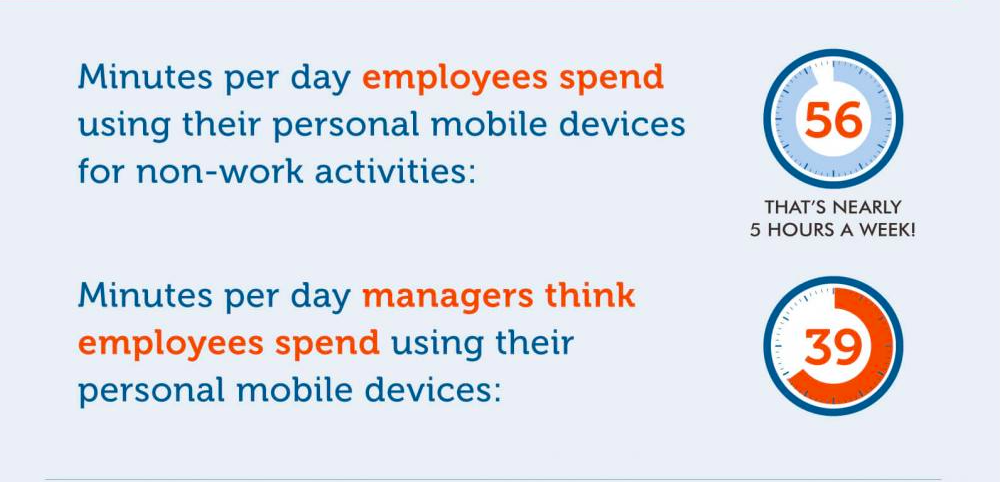 Minutes per day employees spend using their personal mobile devices for non-work activities:

56

THAT'S NEARLY 5 HOURS A WEEK!

Minutes per day managers think employees spend using their personal mobile devices:

39